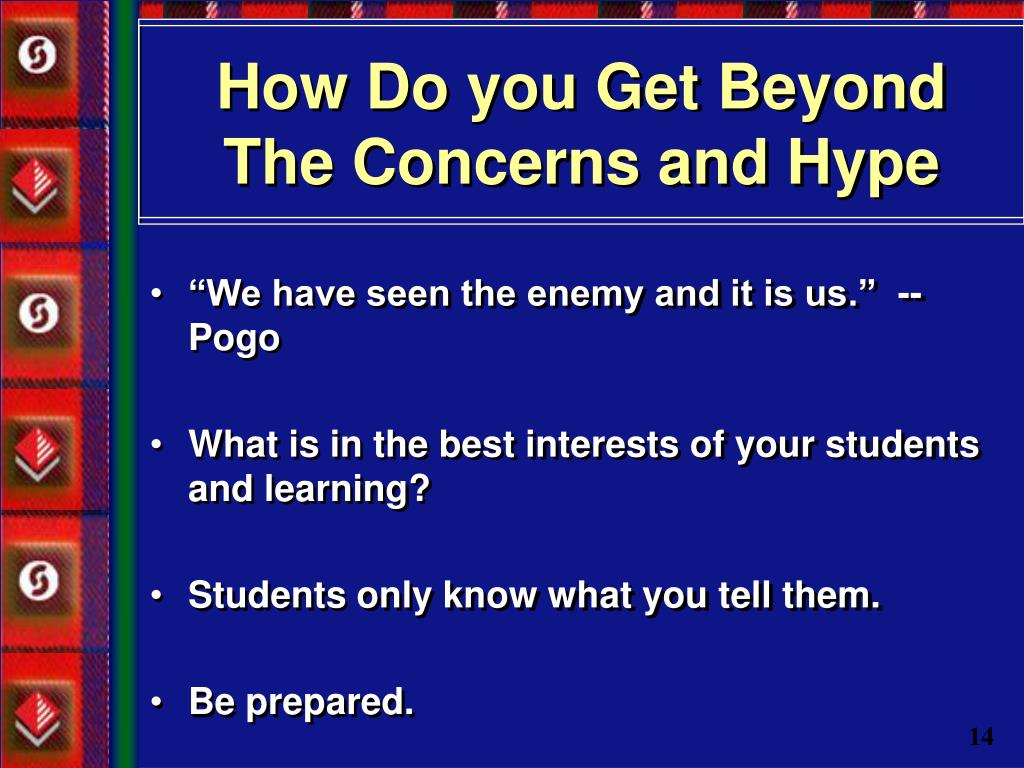 How Do you Get Beyond The Concerns and Hype

• “We have seen the enemy and it is us.” -- Pogo

• What is in the best interests of your students and learning?

• Students only know what you tell them.

• Be prepared.

14